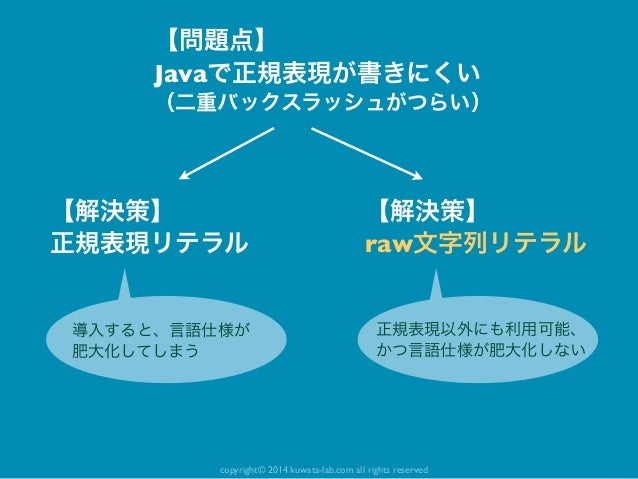 【問題点】
Javaで正規表現が書きにくい
（二重バックスラッシュがつらい）

【解決策】
正規表現リテラル

導入すると、言語仕様が肥大化してしまう

【解決策】
raw文字列リテラル

正規表現以外にも利用可能、かつ言語仕様が肥大化しない

copyright© 2014 kuwata-lab.com all rights reserved